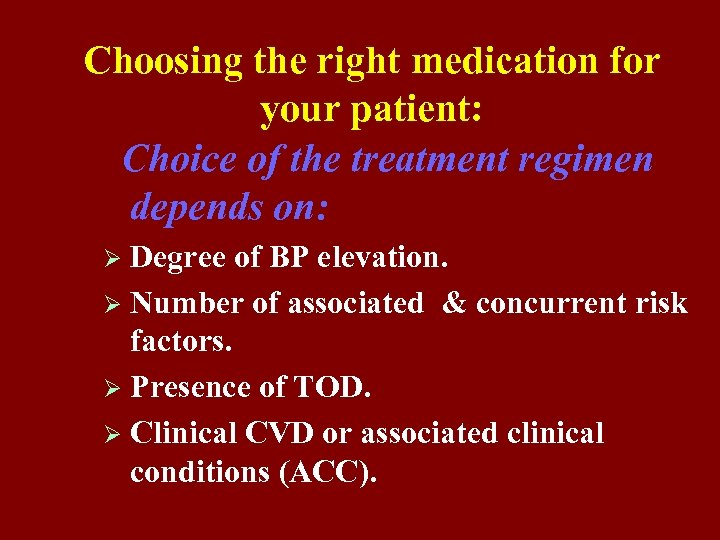 Choosing the right medication for your patient:

Choice of the treatment regimen depends on:

➢ Degree of BP elevation.

➢ Number of associated & concurrent risk factors.

➢ Presence of TOD.

➢ Clinical CVD or associated clinical conditions (ACC).